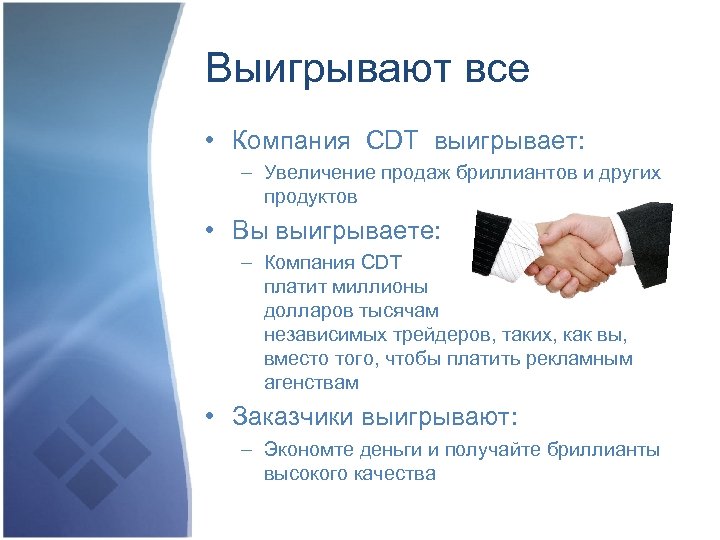 Выигрывают все

• Компания CDT выигрывает:
– Увеличение продаж бриллиантов и других продуктов
• Вы выигрываете:
– Компания CDT платит миллионы долларов тысячам независимых трейдеров, таких, как вы, вместо того, чтобы платить рекламным агенствам
• Заказчики выигрывают:
– Экономте деньги и получайте бриллианты высокого качества